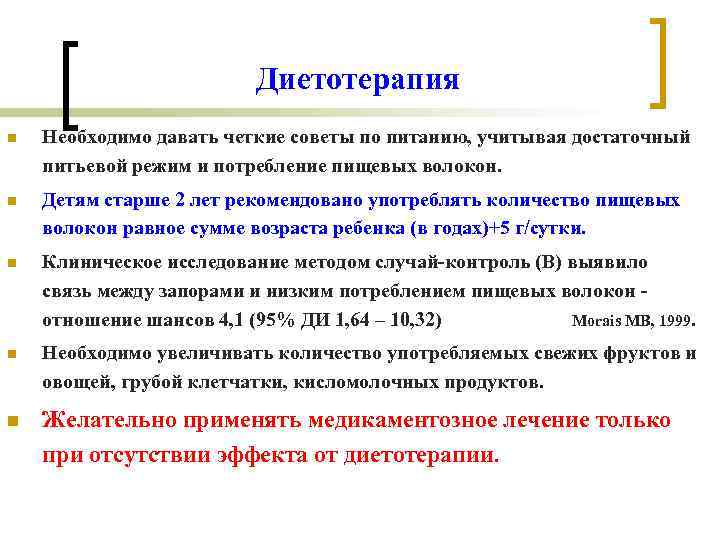 Диетотерапия

Необходимо давать четкие советы по питанию, учитывая достаточный питьевой режим и потребление пищевых волокон.

Детям старше 2 лет рекомендовано употреблять количество пищевых волокон равное сумме возраста ребенка (в годах)+5 г/сутки.

Клиническое исследование методом случай-контроль (В) выявило связь между запорами и низким потреблением пищевых волокон - отношение шансов 4,1 (95% ДИ 1,64 – 10,32) Morais MB, 1999.

Необходимо увеличивать количество употребляемых свежих фруктов и овощей, грубой клетчатки, кисломолочных продуктов.

Желательно применять медикаментозное лечение только при отсутствии эффекта от диетотерапии.